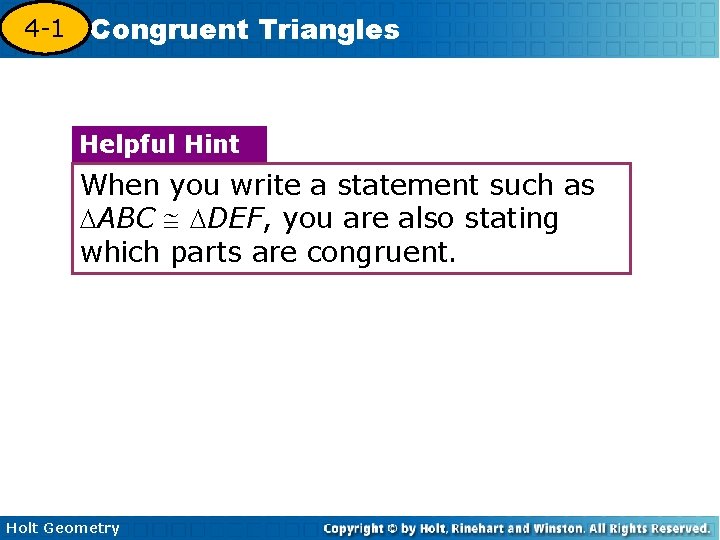 4-1 Congruent Triangles

Helpful Hint

When you write a statement such as $\triangle ABC \cong \triangle DEF$, you are also stating which parts are congruent.

Holt Geometry

Copyright © by Holt, Rinehart and Winston. All Rights Reserved.